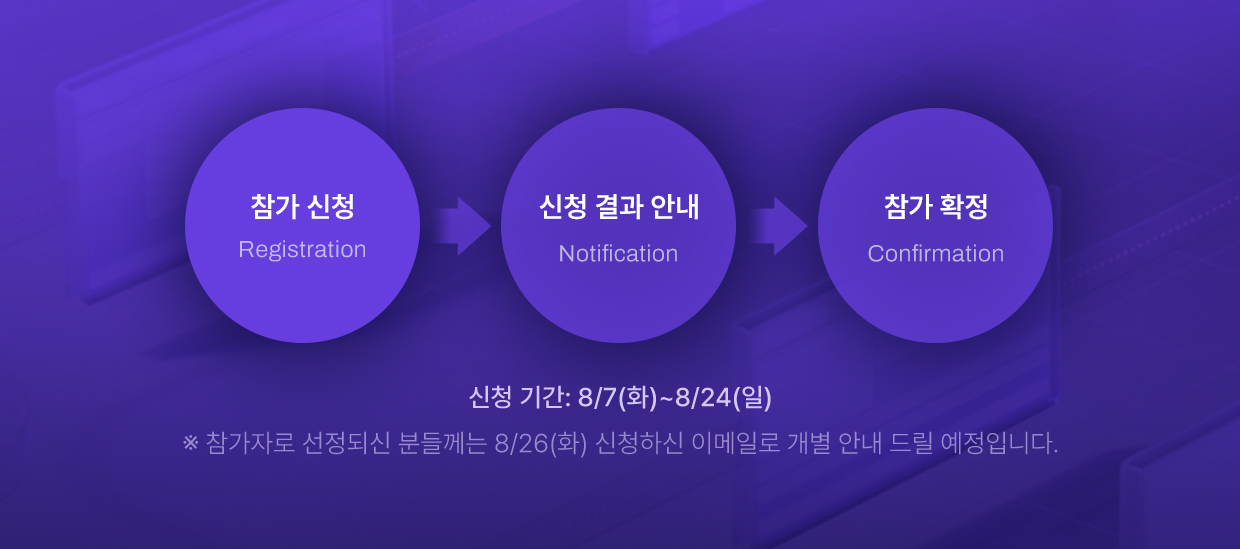 참가 신청
Registration

신청 결과 안내
Notification

참가 확정
Confirmation

신청 기간: 8/7(화)~8/24(일)

※ 참가자로 선정되신 분들께는 8/26(화) 신청하신 이메일로 개별 안내 드릴 예정입니다.